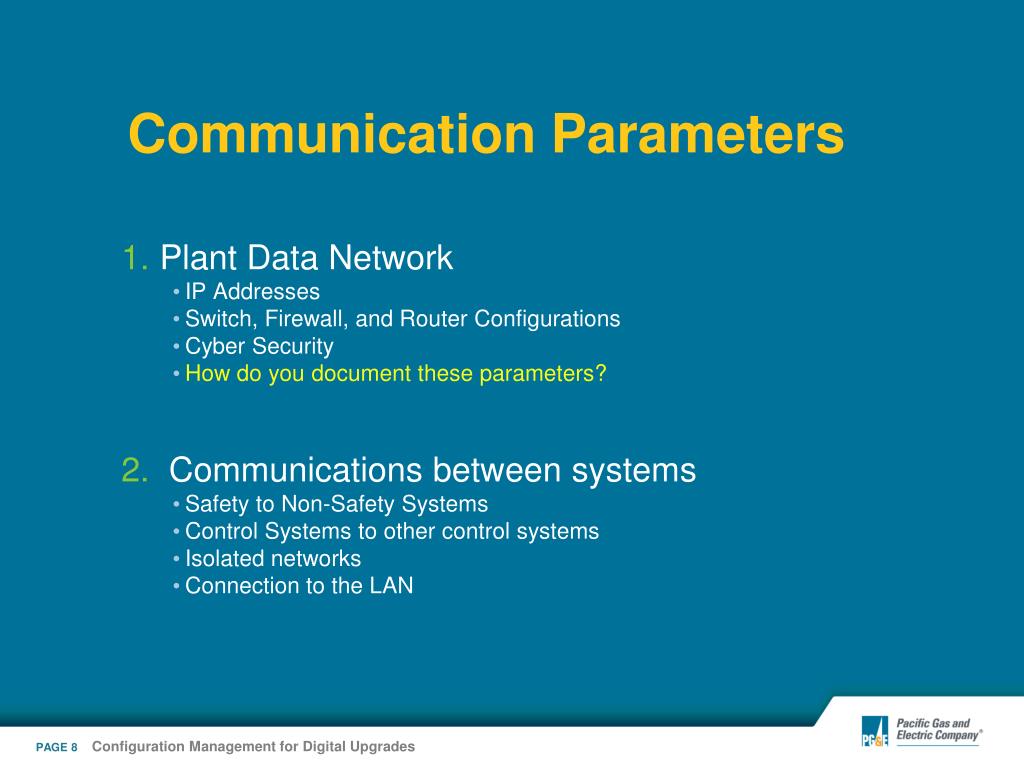 Communication Parameters

1. Plant Data Network
• IP Addresses
• Switch, Firewall, and Router Configurations
• Cyber Security
• How do you document these parameters?

2. Communications between systems
• Safety to Non-Safety Systems
• Control Systems to other control systems
• Isolated networks
• Connection to the LAN

PAGE 8 Configuration Management for Digital Upgrades

PG&E Pacific Gas and Electric Company®